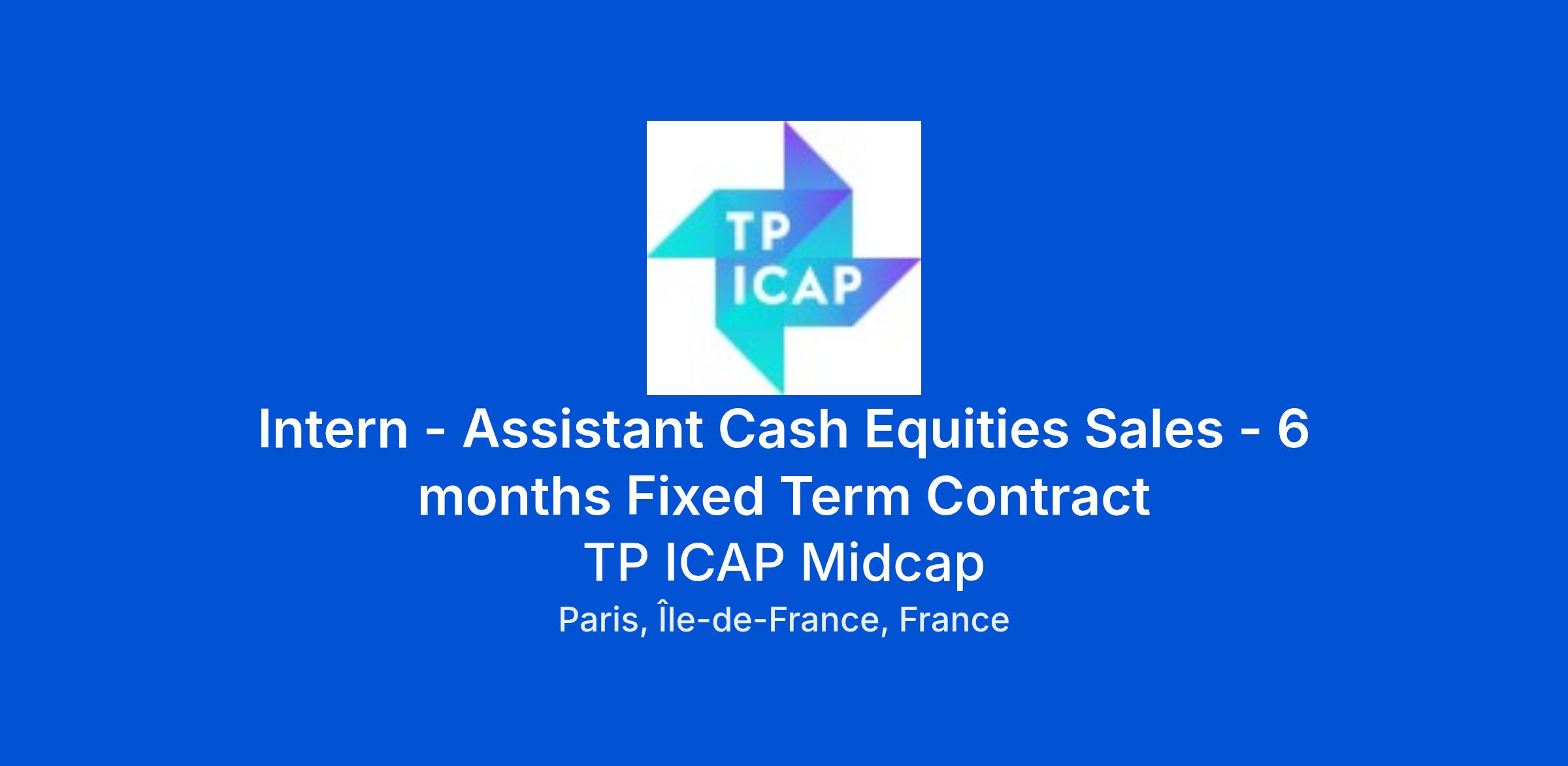 TP ICAP

Intern - Assistant Cash Equities Sales - 6 months Fixed Term Contract

TP ICAP Midcap

Paris, Île-de-France, France